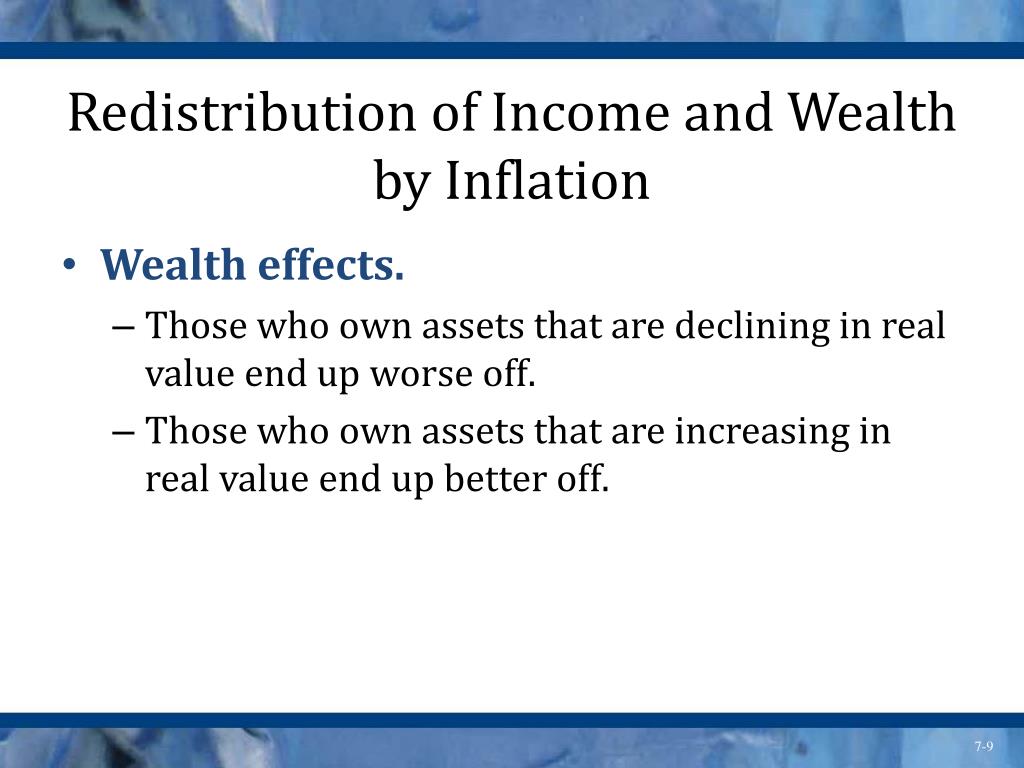 Redistribution of Income and Wealth by Inflation

• Wealth effects.

– Those who own assets that are declining in real value end up worse off.

– Those who own assets that are increasing in real value end up better off.

7-9